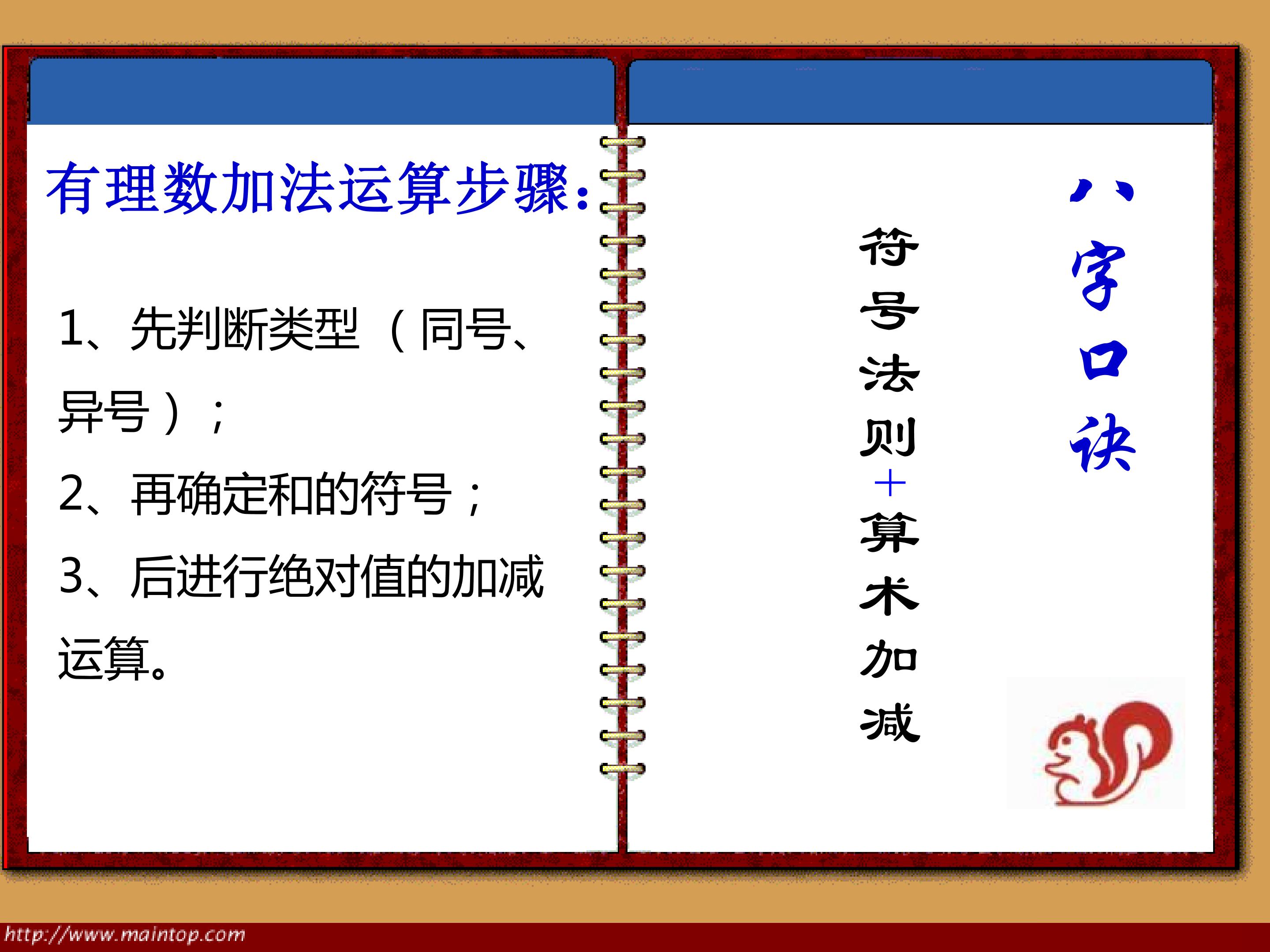 有理数加法运算步骤：

1、先判断类型（同号、异号）；

2、再确定和的符号；

3、后进行绝对值的加减运算。

八字口诀

符号法则+算术加减

http://www.maintop.com